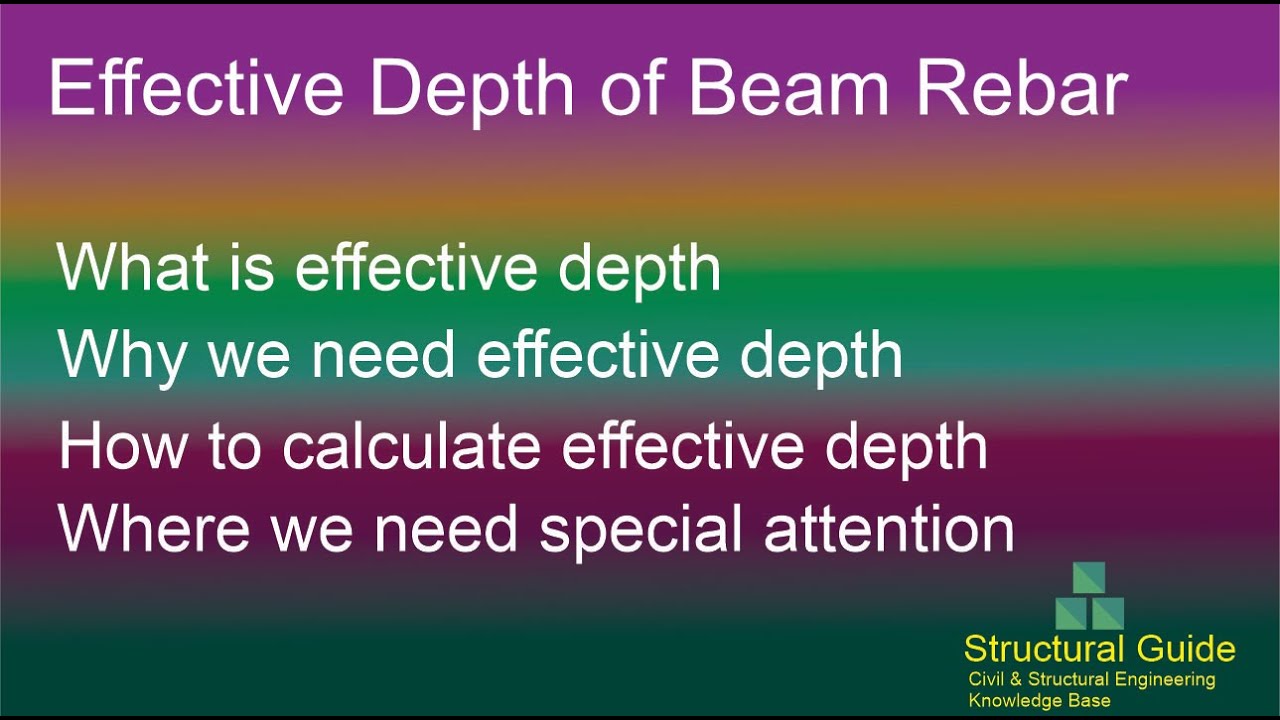 Effective Depth of Beam Rebar

What is effective depth
Why we need effective depth
How to calculate effective depth
Where we need special attention

Structural Guide
Civil & Structural Engineering Knowledge Base